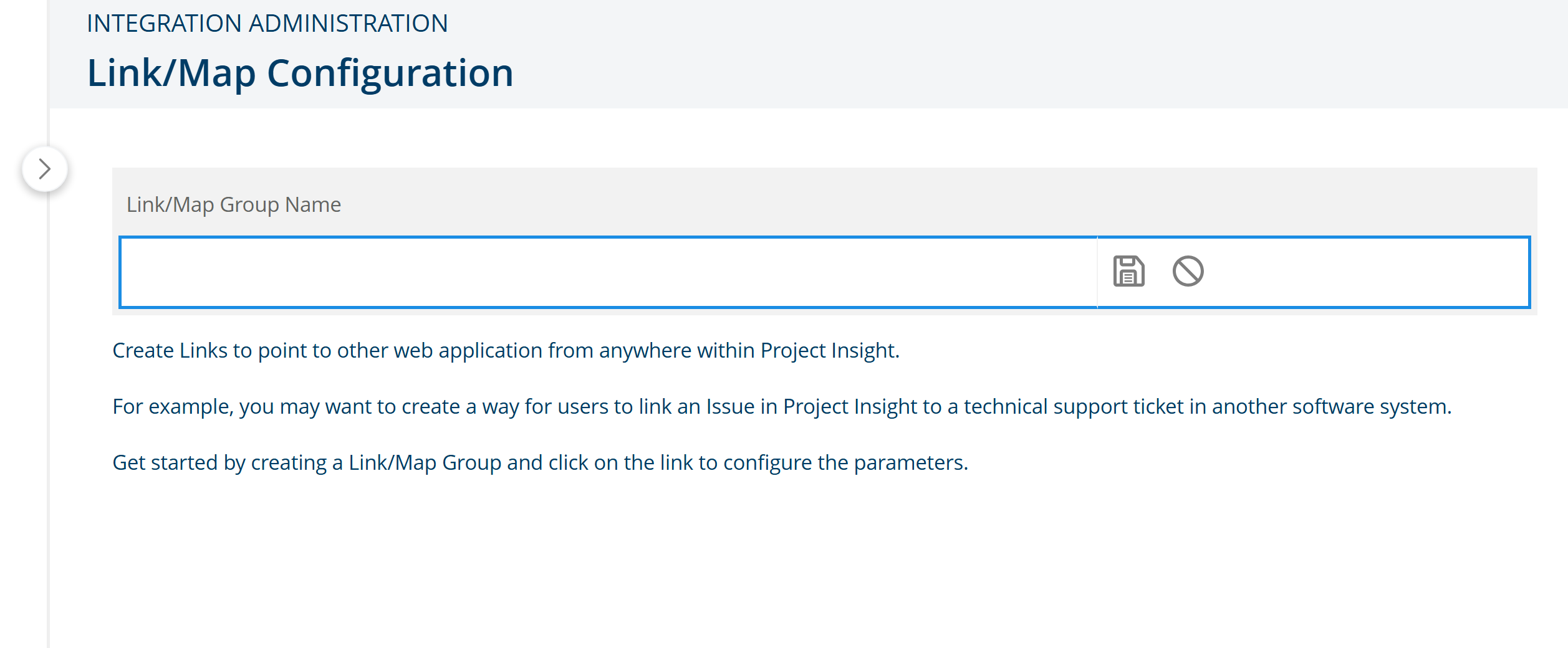 INTEGRATION ADMINISTRATION

Link/Map Configuration

Link/Map Group Name

Create Links to point to other web application from anywhere within Project Insight.

For example, you may want to create a way for users to link an Issue in Project Insight to a technical support ticket in another software system.

Get started by creating a Link/Map Group and click on the link to configure the parameters.